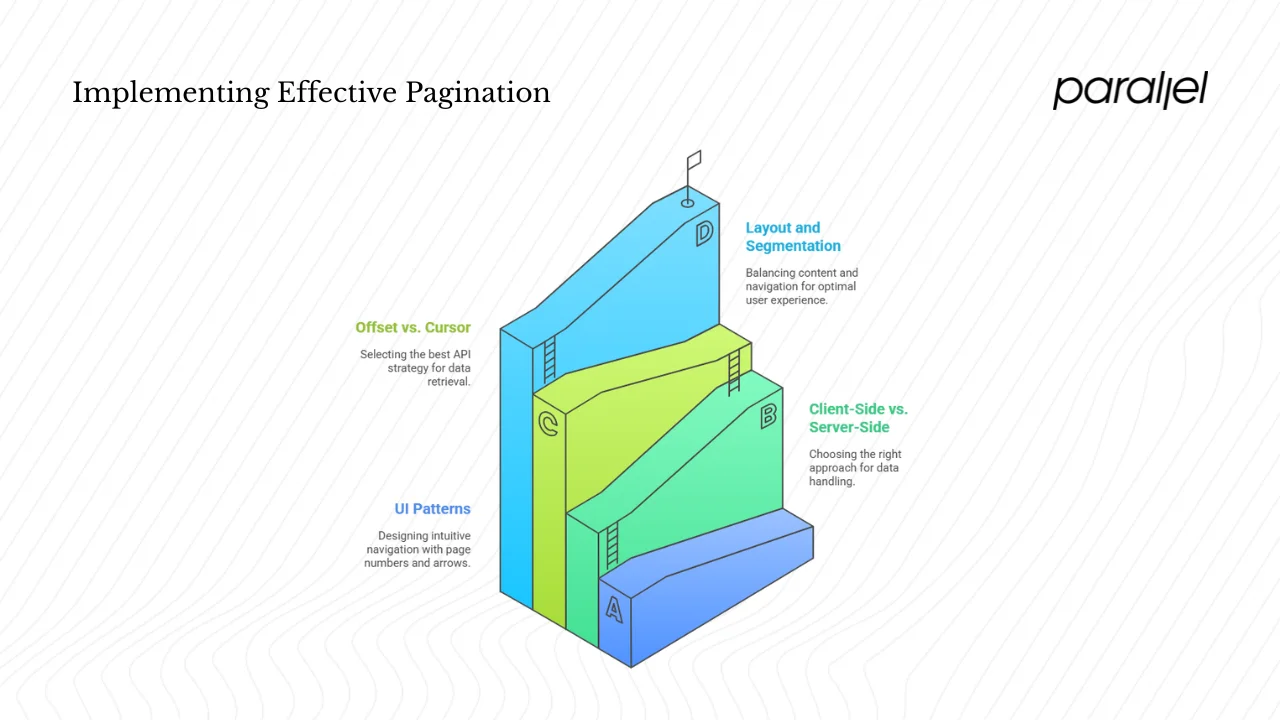 Implementing Effective Pagination

parallel

D

Layout and Segmentation

Balancing content and navigation for optimal user experience.

Offset vs. Cursor

Selecting the best API strategy for data retrieval.

C

B

Client-Side vs. Server-Side

Choosing the right approach for data handling.

UI Patterns

Designing intuitive navigation with page numbers and arrows.

A